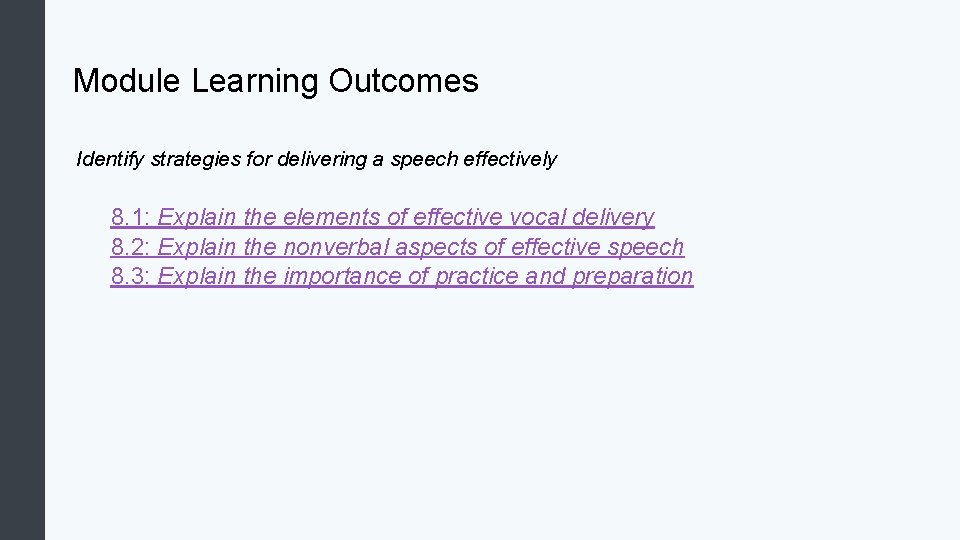 Module Learning Outcomes

Identify strategies for delivering a speech effectively

8.1: Explain the elements of effective vocal delivery
8.2: Explain the nonverbal aspects of effective speech
8.3: Explain the importance of practice and preparation